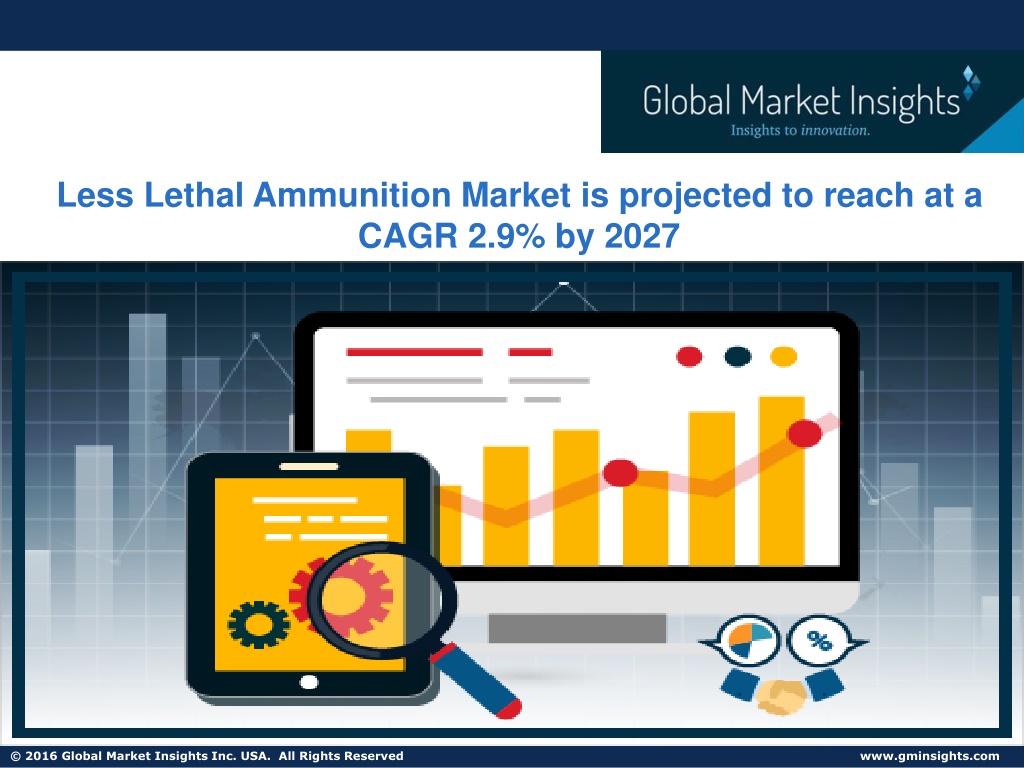 Global Market Insights
Insights to innovation.

Less Lethal Ammunition Market is projected to reach at a CAGR 2.9% by 2027

%

© 2016 Global Market Insights Inc. USA. All Rights Reserved

www.gminsights.com